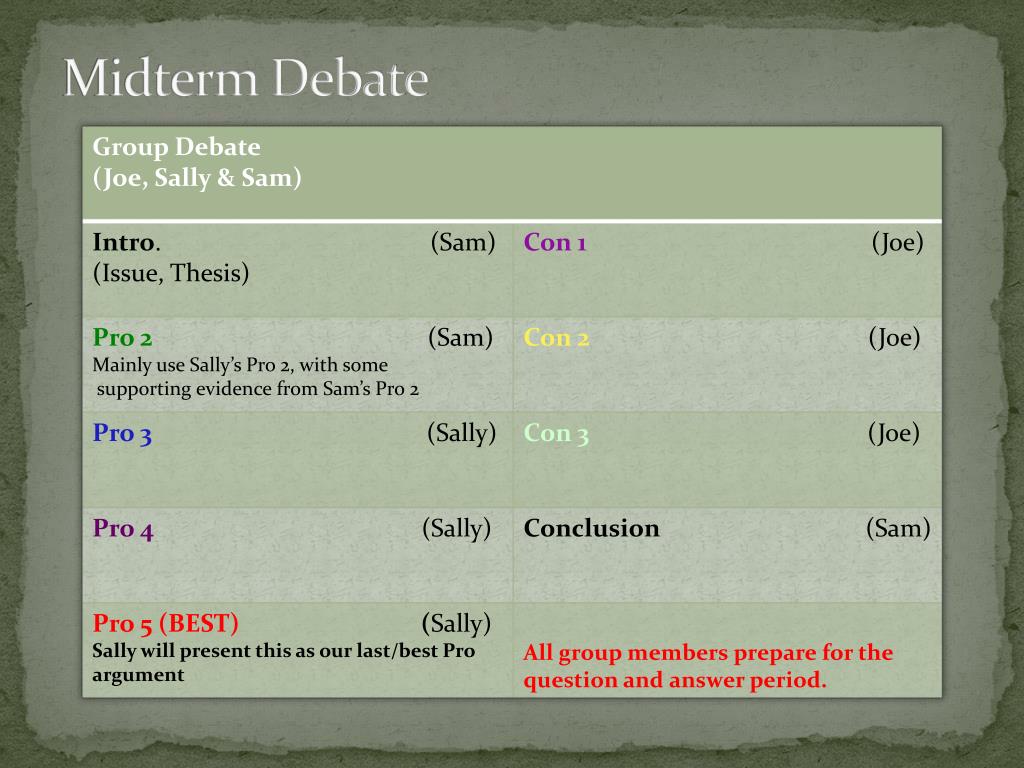 Midterm Debate

| Group Debate (Joe, Sally & Sam) | |
|---|---|
| Intro. (Sam) (Issue, Thesis) | Con 1 (Joe) |
| Pro 2 (Sam) Mainly use Sally's Pro 2, with some supporting evidence from Sam's Pro 2 | Con 2 (Joe) |
| Pro 3 (Sally) | Con 3 (Joe) |
| Pro 4 (Sally) | Conclusion (Sam) |
| Pro 5 (BEST) (Sally) Sally will present this as our last/best Pro argument | All group members prepare for the question and answer period. |